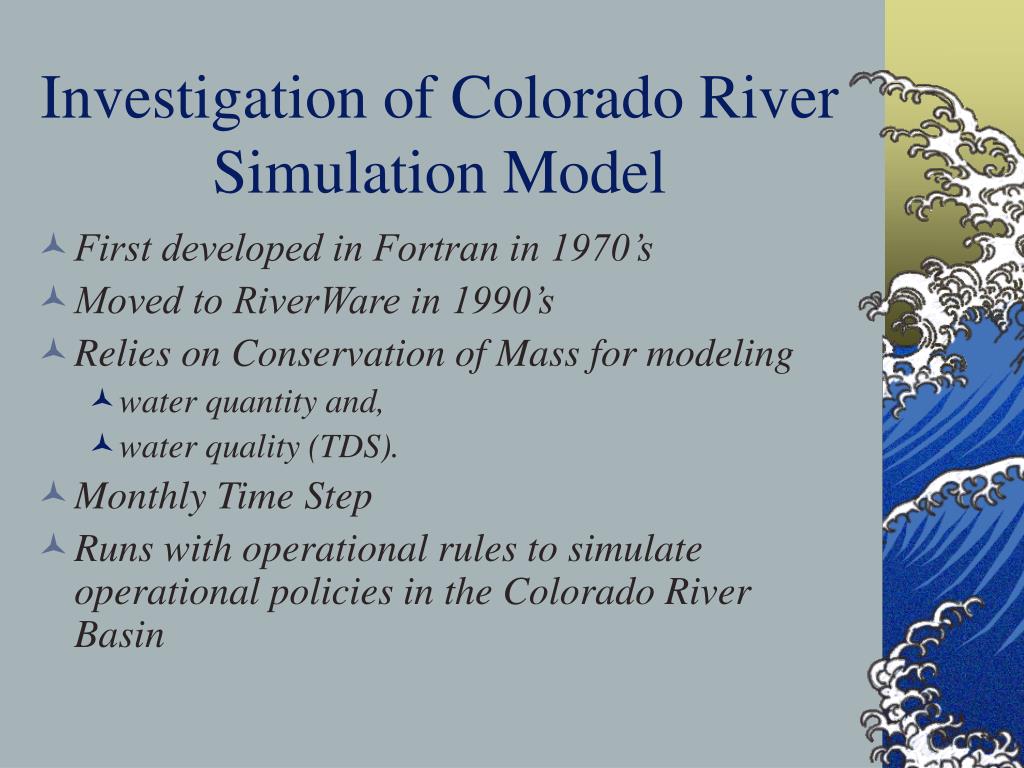 Investigation of Colorado River Simulation Model

First developed in Fortran in 1970’s

Moved to RiverWare in 1990’s

Relies on Conservation of Mass for modeling

water quantity and,

water quality (TDS).

Monthly Time Step

Runs with operational rules to simulate operational policies in the Colorado River Basin